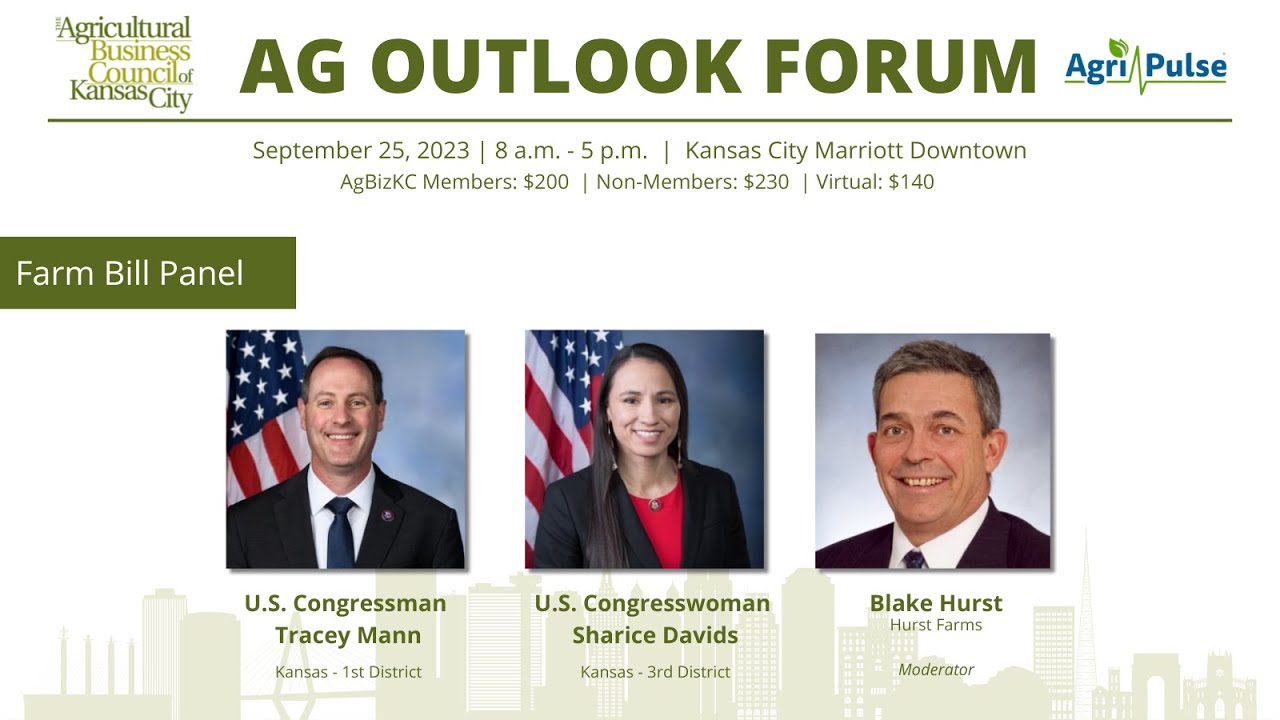 THE Agricultural Business Council of Kansas City

AG OUTLOOK FORUM

Agri Pulse

September 25, 2023 | 8 a.m. - 5 p.m. | Kansas City Marriott Downtown
AgBizKC Members: $200 | Non-Members: $230 | Virtual: $140

Farm Bill Panel

U.S. Congressman
Tracey Mann
Kansas - 1st District

U.S. Congresswoman
Sharice Davids
Kansas - 3rd District

Blake Hurst
Hurst Farms
Moderator